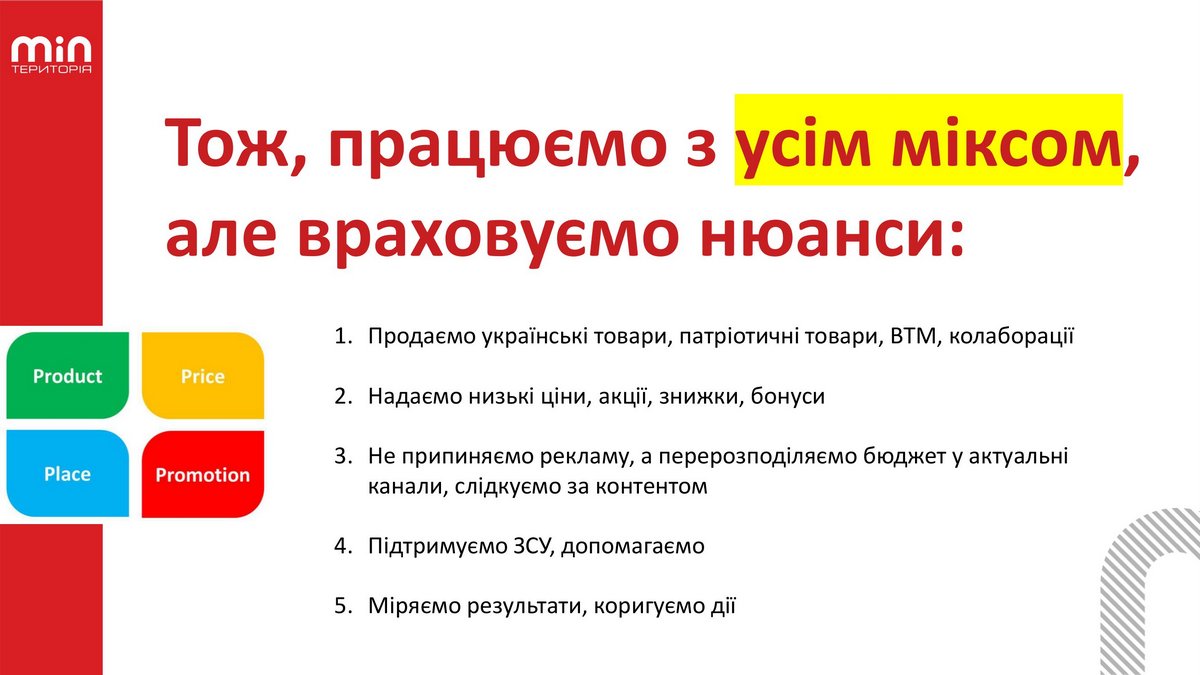 min
ТЕРИТОРІЯ

Тож, працюємо з усім міксом, але враховуємо нюанси:

Product

Price

Place

Promotion

1. Продаємо українські товари, патріотичні товари, ВТМ, колаборації

2. Надаємо низькі ціни, акції, знижки, бонуси

3. Не припиняємо рекламу, а перерозподіляємо бюджет у актуальні канали, слідкуємо за контентом

4. Підтримуємо ЗСУ, допомагаємо

5. Міряємо результати, коригуємо дії